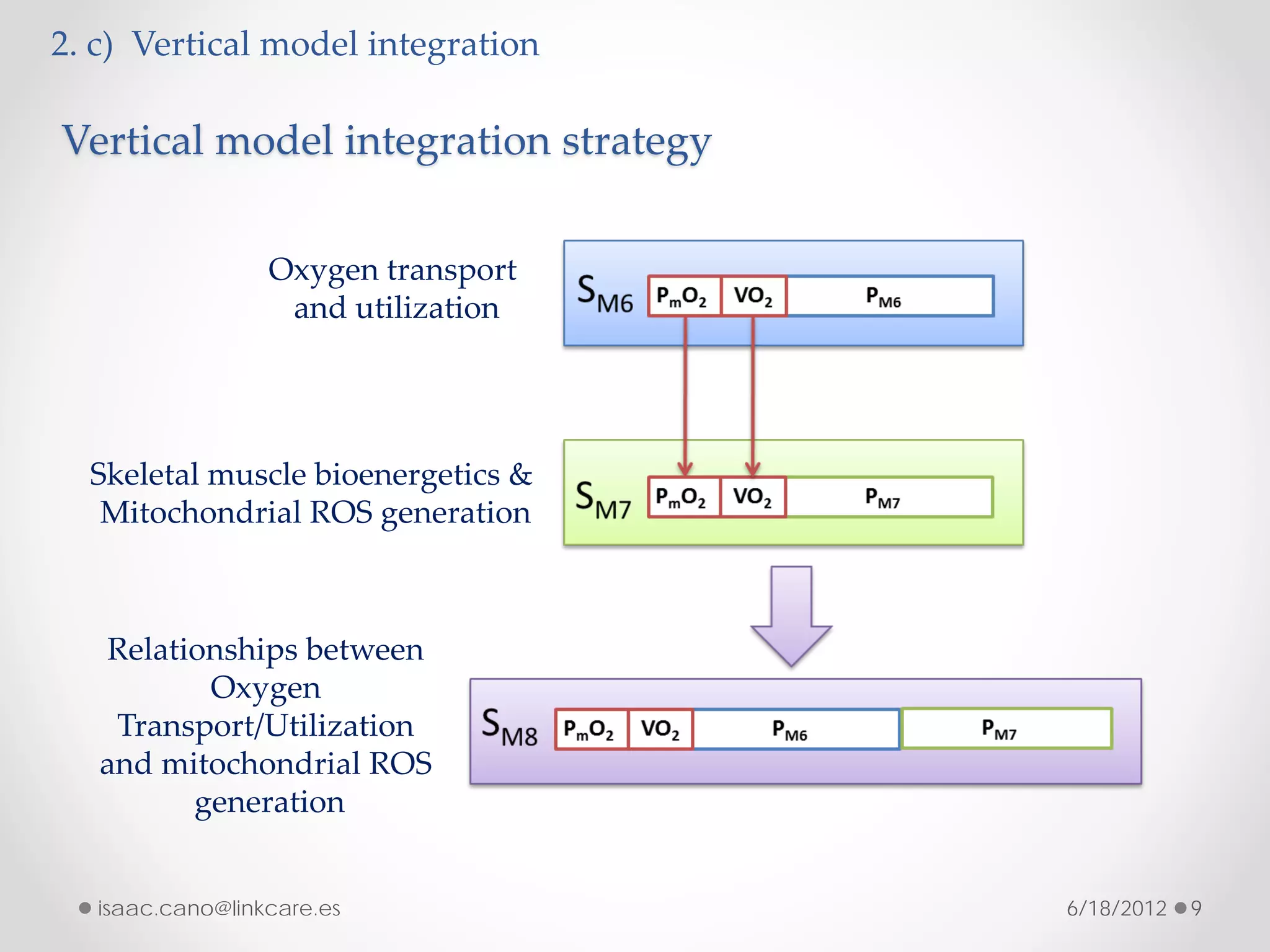 2. c) Vertical model integration

Vertical model integration strategy

Oxygen transport and utilization

$S_{M6}$ $P_mO_2$ $VO_2$ $P_{M6}$

Skeletal muscle bioenergetics & Mitochondrial ROS generation

$S_{M7}$ $P_mO_2$ $VO_2$ $P_{M7}$

Relationships between Oxygen Transport/Utilization and mitochondrial ROS generation

$S_{M8}$ $P_mO_2$ $VO_2$ $P_{M6}$ $P_{M7}$

isaac.cano@linkcare.es

6/18/2012 9